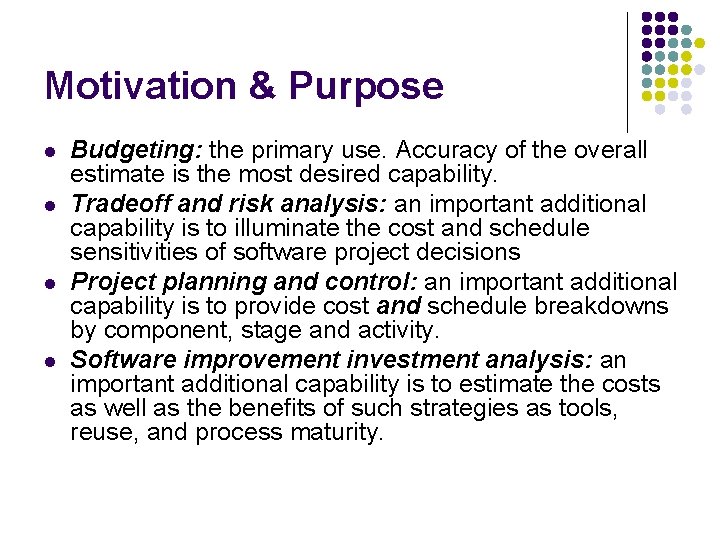 Motivation & Purpose

- Budgeting: the primary use. Accuracy of the overall estimate is the most desired capability.
- Tradeoff and risk analysis: an important additional capability is to illuminate the cost and schedule sensitivities of software project decisions
- Project planning and control: an important additional capability is to provide cost and schedule breakdowns by component, stage and activity.
- Software improvement investment analysis: an important additional capability is to estimate the costs as well as the benefits of such strategies as tools, reuse, and process maturity.